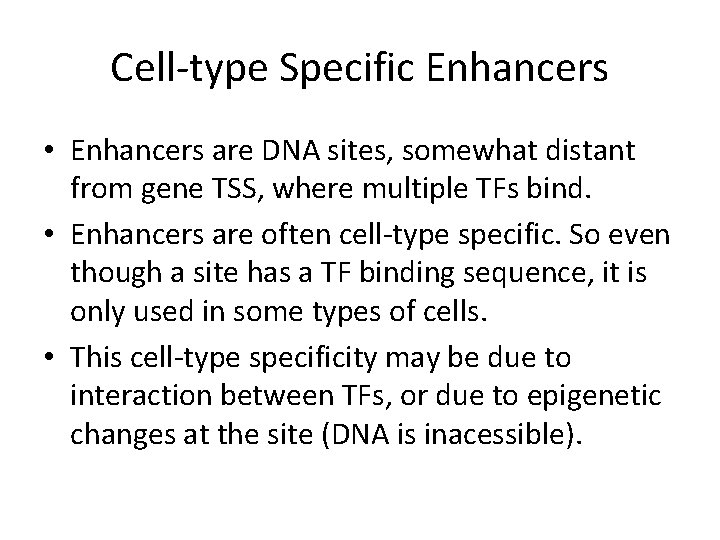 Cell-type Specific Enhancers

• Enhancers are DNA sites, somewhat distant from gene TSS, where multiple TFs bind.

• Enhancers are often cell-type specific. So even though a site has a TF binding sequence, it is only used in some types of cells.

• This cell-type specificity may be due to interaction between TFs, or due to epigenetic changes at the site (DNA is inacessible).